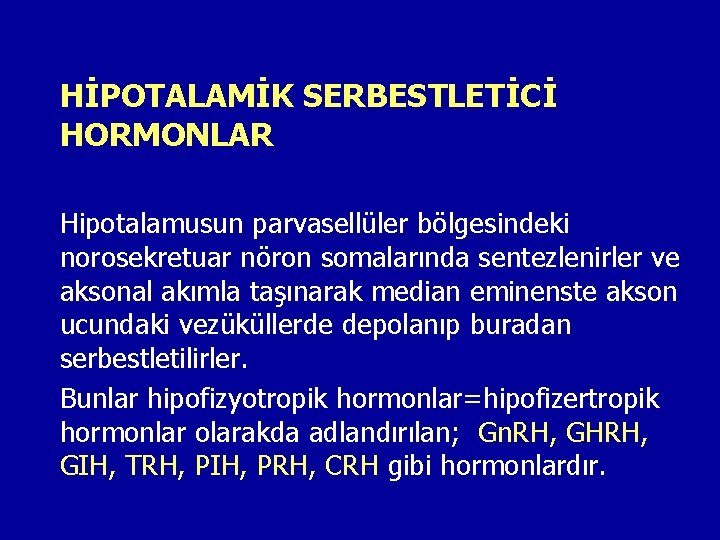 HİPOTALAMİK SERBESTLETİCİ HORMONLAR

Hipotalamusun parvasellüler bölgesindeki norosekretuar nöron somalarında sentezlenirler ve aksonal akımla taşınarak median eminenste akson ucundaki vezüküllerde depolanıp buradan serbestletilirler.

Bunlar hipofizyotropik hormonlar=hipofizertropik hormonlar olarakda adlandırılan; GnRH, GHRH, GIH, TRH, PIH, PRH, CRH gibi hormonlardır.